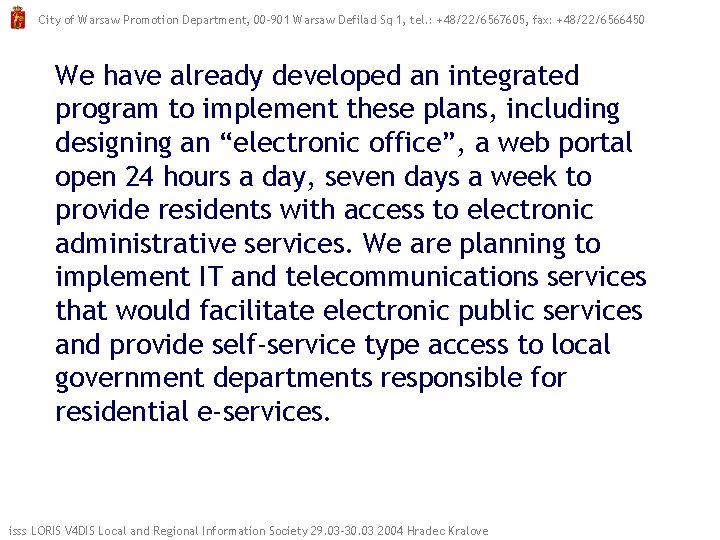 City of Warsaw Promotion Department, 00-901 Warsaw Defilad Sq 1, tel.: +48/22/6567605, fax: +48/22/6566450

We have already developed an integrated program to implement these plans, including designing an “electronic office”, a web portal open 24 hours a day, seven days a week to provide residents with access to electronic administrative services. We are planning to implement IT and telecommunications services that would facilitate electronic public services and provide self-service type access to local government departments responsible for residential e-services.

isss LORIS V4DIS Local and Regional Information Society 29.03-30.03 2004 Hradec Kralove